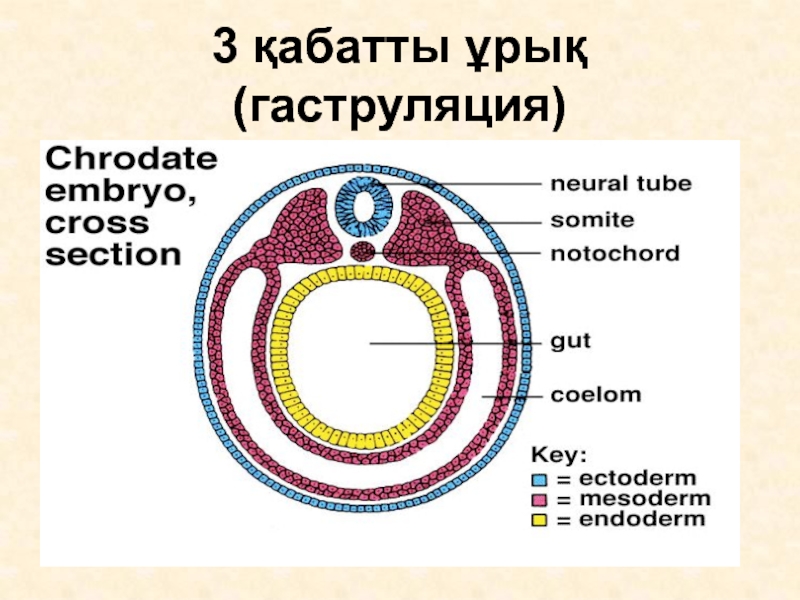 3 қабатты ұрық
(гаструляция)

Chrodate embryo, cross section

neural tube
somite
notochord
gut
coelom

Key:
= ectoderm
= mesoderm
= endoderm